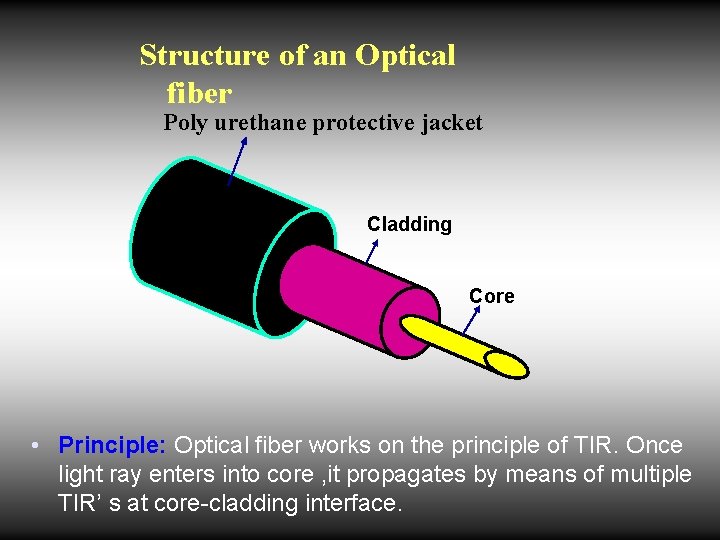 Structure of an Optical fiber

Poly urethane protective jacket

Cladding

Core

• Principle: Optical fiber works on the principle of TIR. Once light ray enters into core ,it propagates by means of multiple TIR' s at core-cladding interface.